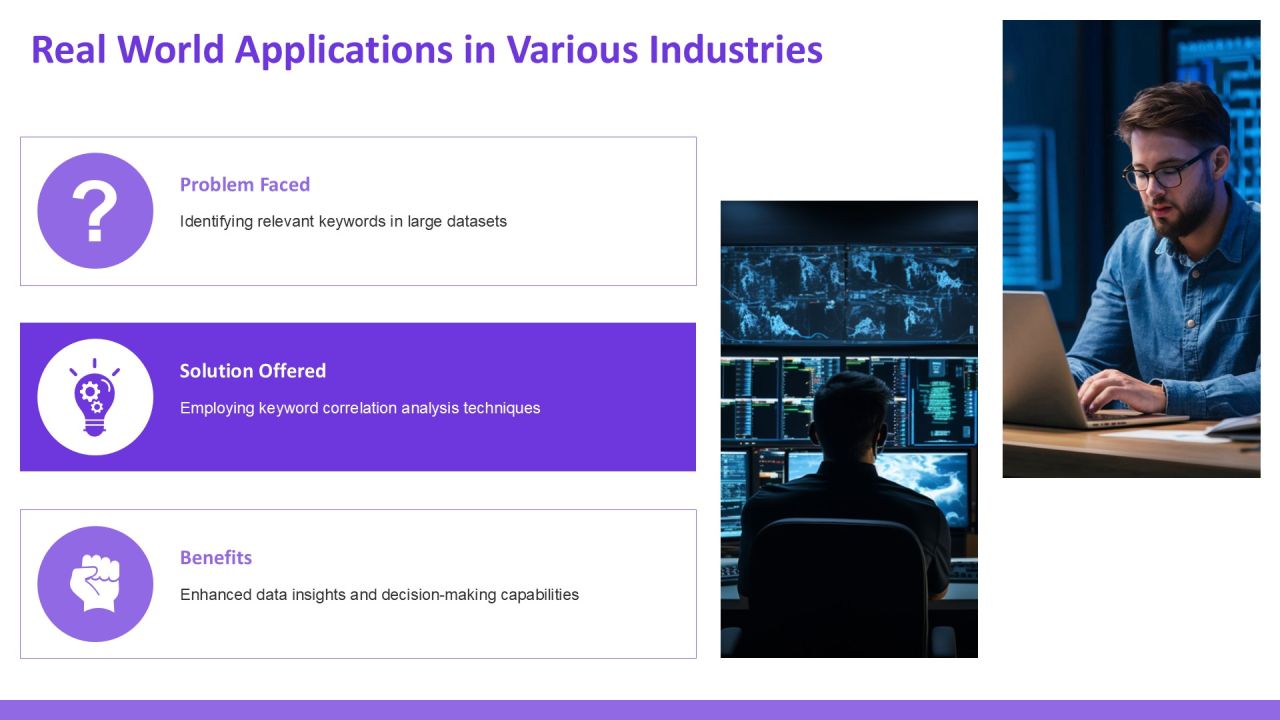 Real World Applications in Various Industries

Problem Faced

Identifying relevant keywords in large datasets

Solution Offered

Employing keyword correlation analysis techniques

Benefits

Enhanced data insights and decision-making capabilities